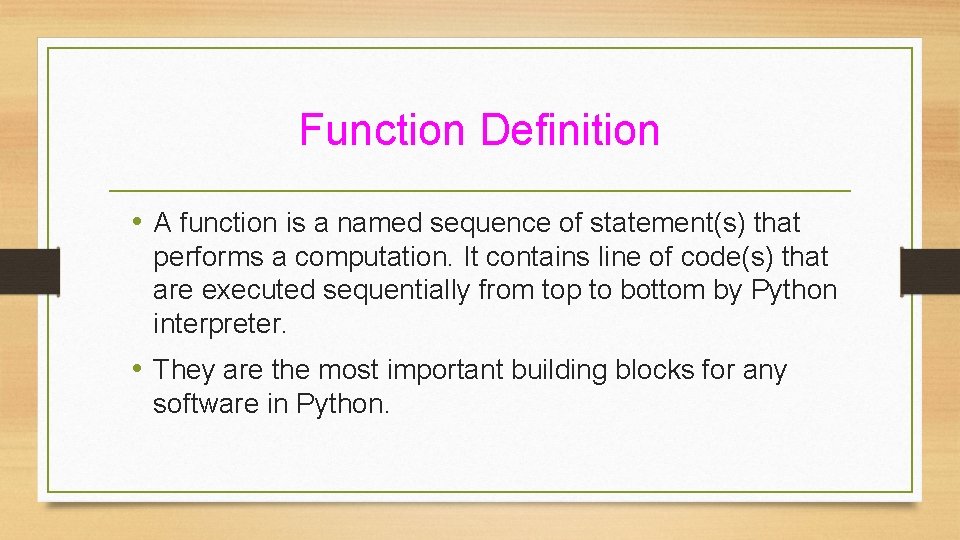 Function Definition

• A function is a named sequence of statement(s) that performs a computation. It contains line of code(s) that are executed sequentially from top to bottom by Python interpreter.

• They are the most important building blocks for any software in Python.